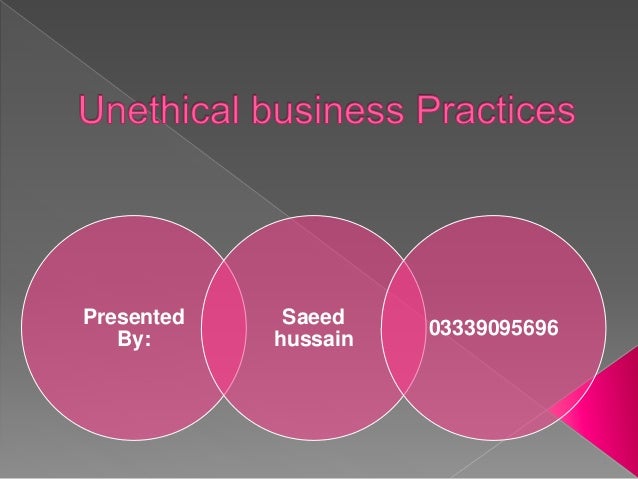 Unethical business Practices

Presented By:

Saeed hussain

03339095696